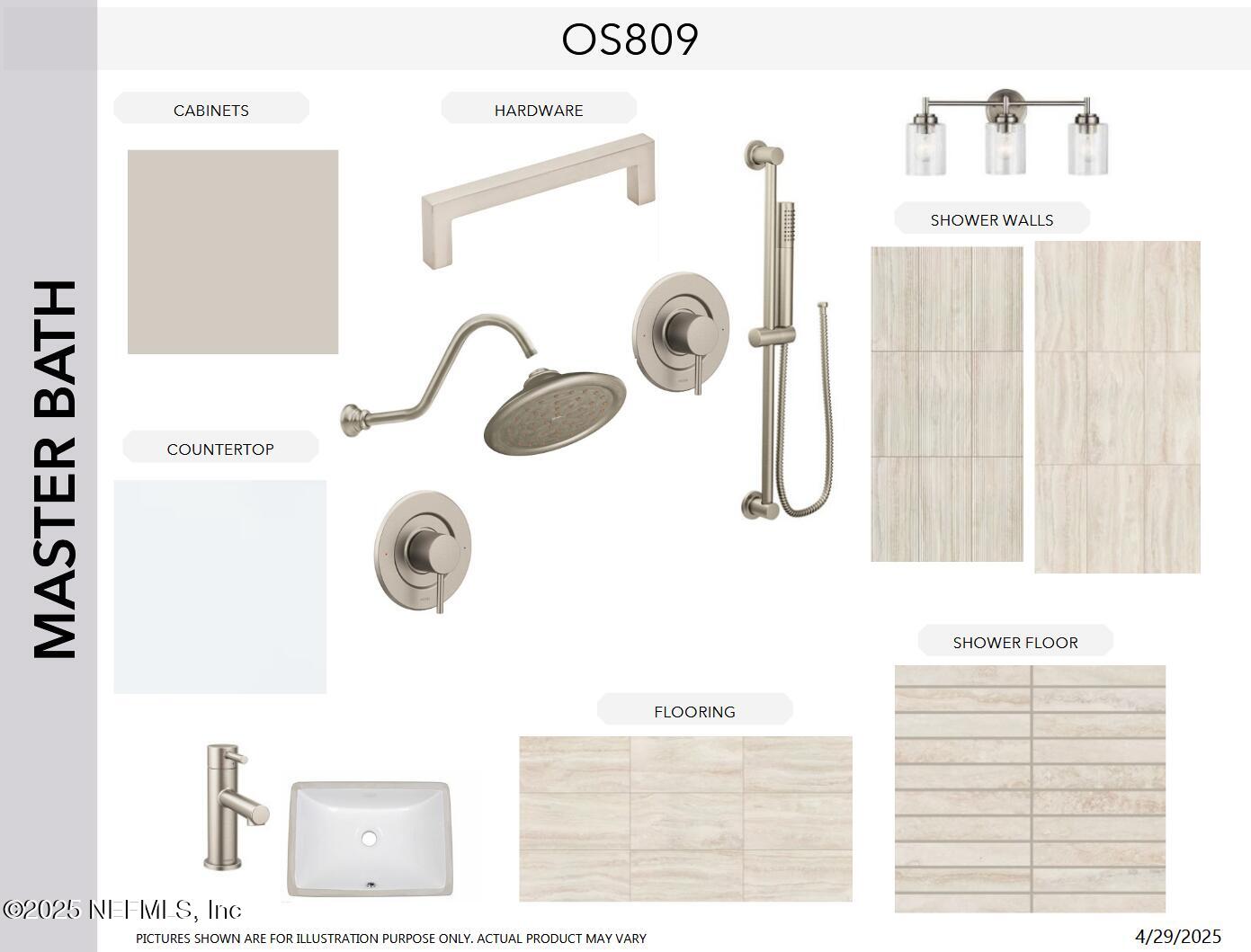 OS809

MASTER BATH

CABINETS

HARDWARE

SHOWER WALLS

COUNTERTOP

SHOWER FLOOR

FLOORING

©2025 NEFMLS, Inc

PICTURES SHOWN ARE FOR ILLUSTRATION PURPOSE ONLY. ACTUAL PRODUCT MAY VARY

4/29/2025